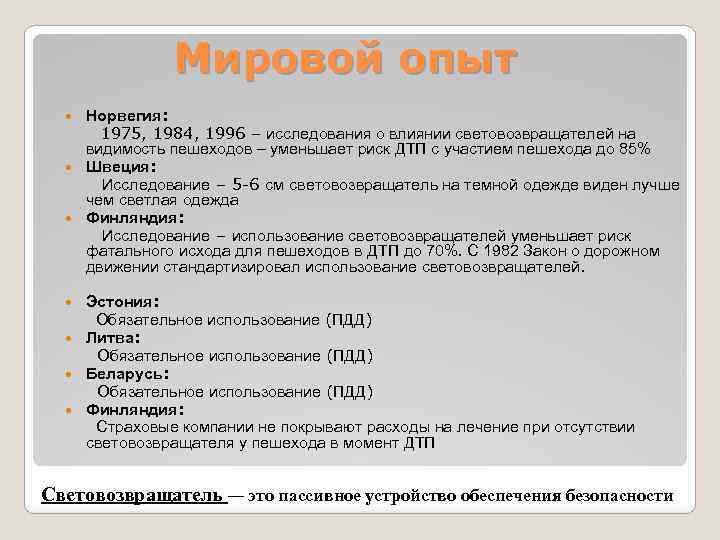 Мировой опыт

Норвегия:
1975, 1984, 1996 – исследования о влиянии световозвращателей на видимость пешеходов – уменьшает риск ДТП с участием пешехода до 85%

Швеция:
Исследование – 5-6 см световозвращатель на темной одежде виден лучше чем светлая одежда

Финляндия:
Исследование – использование световозвращателей уменьшает риск фатального исхода для пешеходов в ДТП до 70%. С 1982 Закон о дорожном движении стандартизировал использование световозвращателей.

Эстония:
Обязательное использование (ПДД)

Литва:
Обязательное использование (ПДД)

Беларусь:
Обязательное использование (ПДД)

Финляндия:
Страховые компании не покрывают расходы на лечение при отсутствии световозвращателя у пешехода в момент ДТП

Световозвращатель — это пассивное устройство обеспечения безопасности